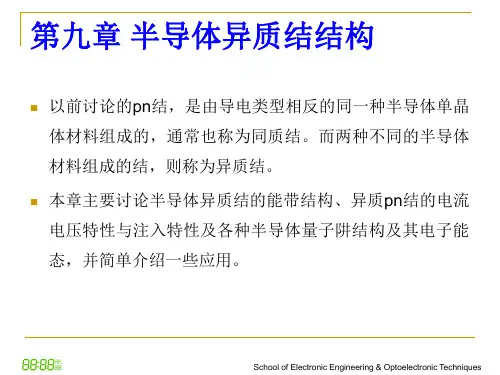 第九章 半导体异质结结构

以前讨论的pn结，是由导电类型相反的同一种半导体单晶体材料组成的，通常也称为同质结。而两种不同的半导体材料组成的结，则称为异质结。

本章主要讨论半导体异质结的能带结构、异质pn结的电流电压特性与注入特性及各种半导体量子阱结构及其电子能态，并简单介绍一些应用。

88:88

School of Electronic Engineering & Optoelectronic Techniques